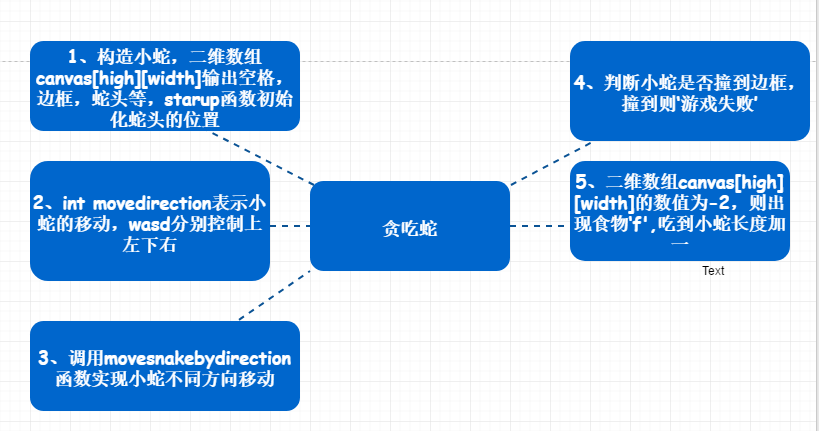 1、构造小蛇，二维数组canvas[high][width]输出空格，边框，蛇头等，starup函数初始化蛇头的位置

2、int movedirection表示小蛇的移动，wasd分别控制上左下右

3、调用movesnakebydirection函数实现小蛇不同方向移动

贪吃蛇

4、判断小蛇是否撞到边框，撞到则'游戏失败'

5、二维数组canvas[high][width]的数值为-2，则出现食物'f'，吃到小蛇长度加一

Text